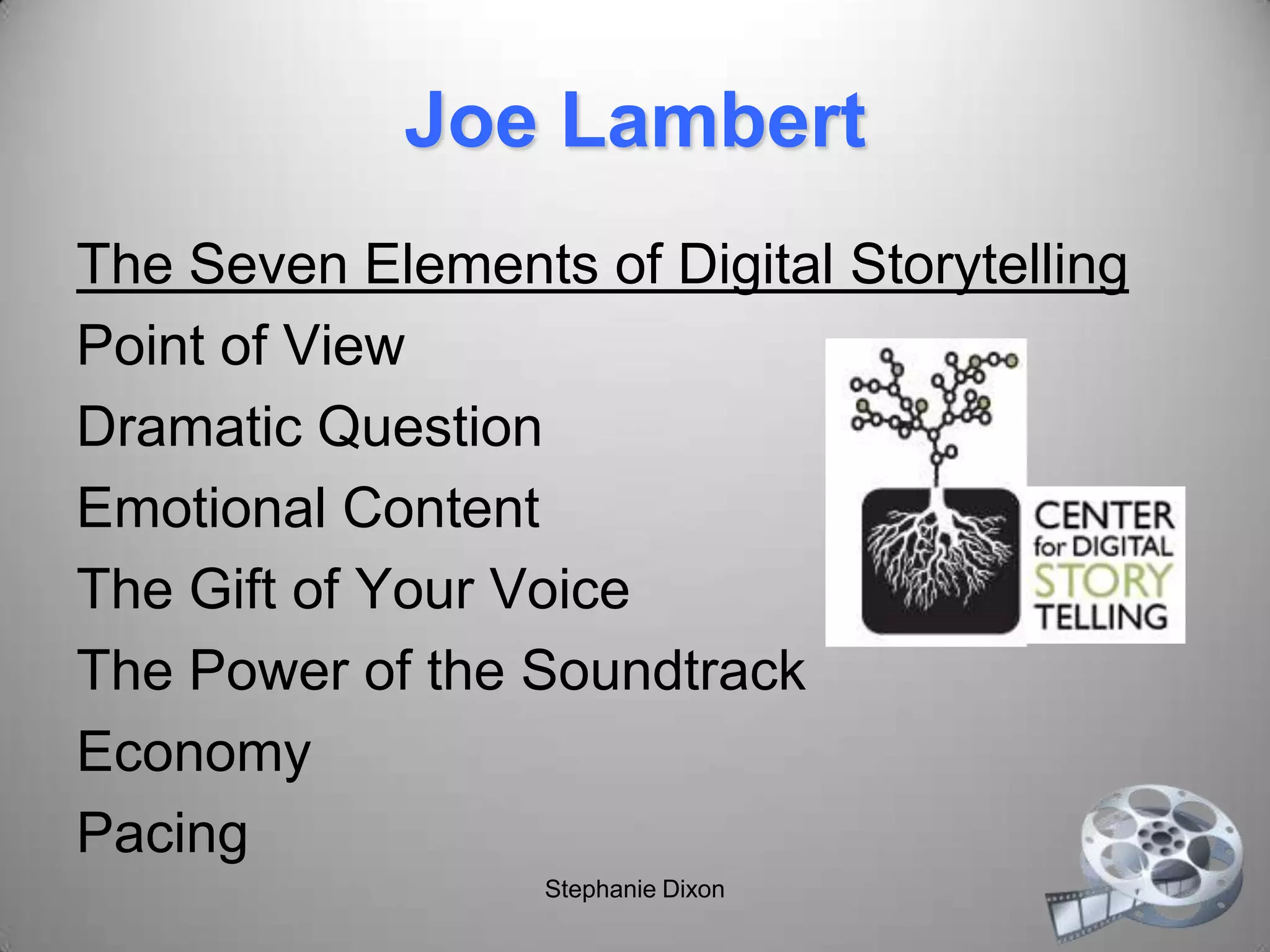 Joe Lambert

The Seven Elements of Digital Storytelling

Point of View

Dramatic Question

Emotional Content

The Gift of Your Voice

The Power of the Soundtrack

Economy

Pacing

CENTER for DIGITAL STORY TELLING

Stephanie Dixon